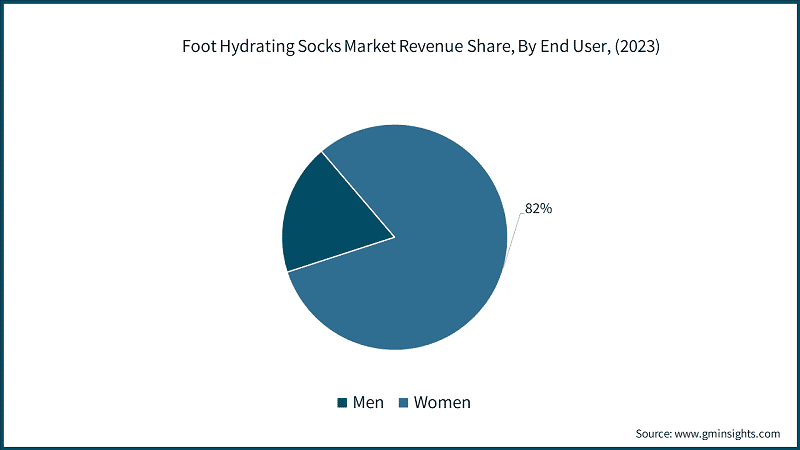 Foot Hydrating Socks Market Revenue Share, By End User, (2023)

82%

Men Women

Source: www.gminsights.com